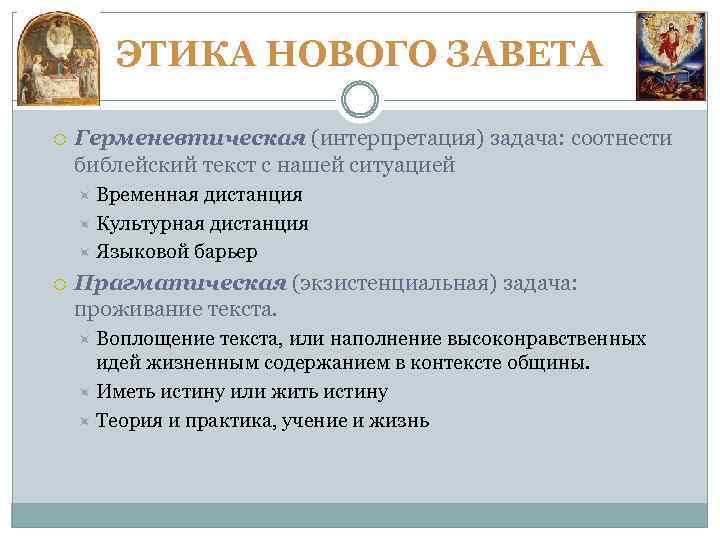 ЭТИКА НОВОГО ЗАВЕТА

Герменевтическая (интерпретация) задача: соотнести библейский текст с нашей ситуацией

Временная дистанция

Культурная дистанция

Языковой барьер

Прагматическая (экзистенциальная) задача: проживание текста.

Воплощение текста, или наполнение высоконравственных идей жизненным содержанием в контексте общины.

Иметь истину или жить истину

Теория и практика, учение и жизнь